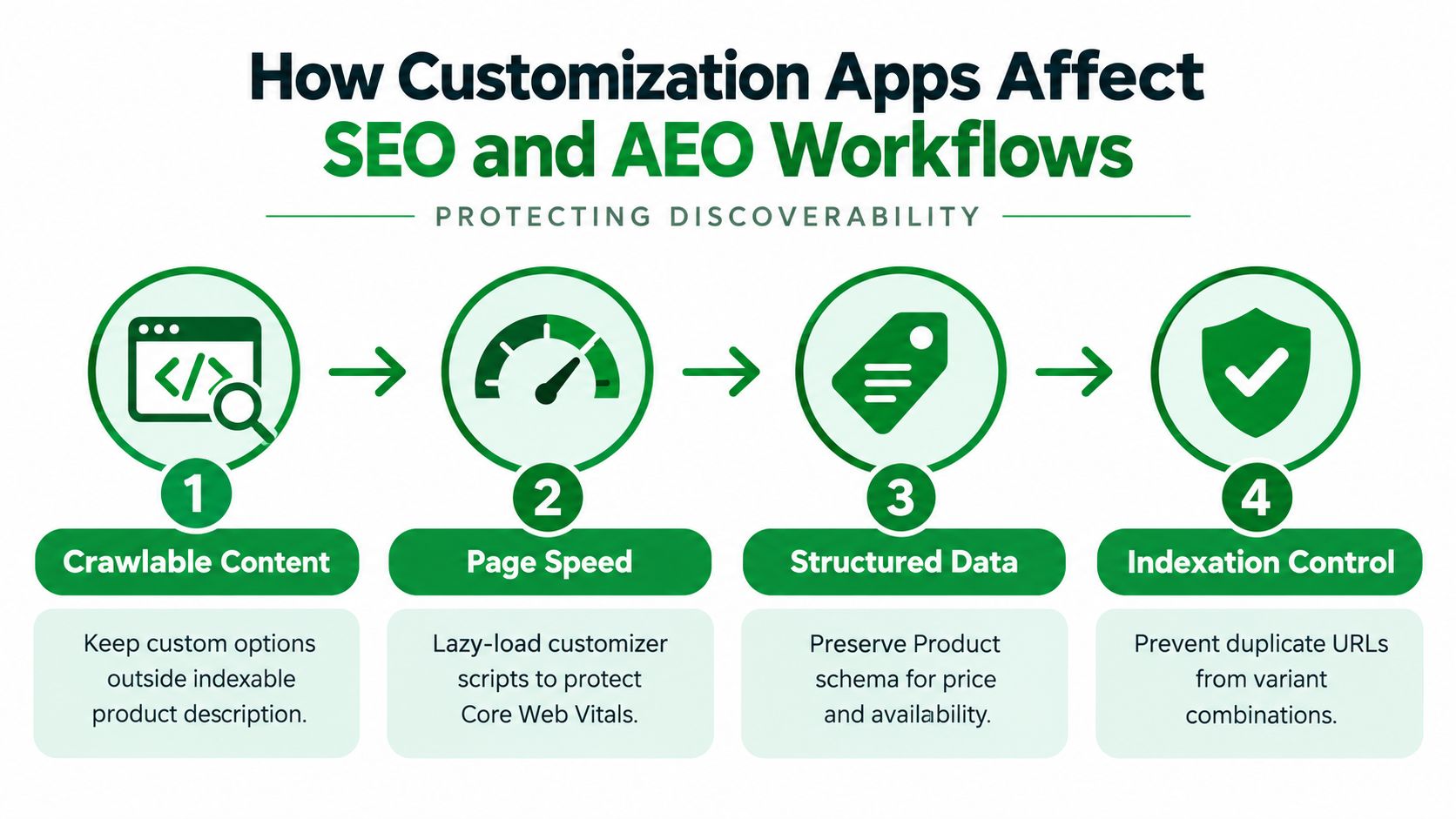 How Customization Apps Affect
SEO and AEO Workflows

PROTECTING DISCOVERABILITY

</>

1
Crawlable Content
Keep custom options outside indexable product description.

2
Page Speed
Lazy-load customizer scripts to protect Core Web Vitals.

3
Structured Data
Preserve Product schema for price and availability.

4
Indexation Control
Prevent duplicate URLs from variant combinations.